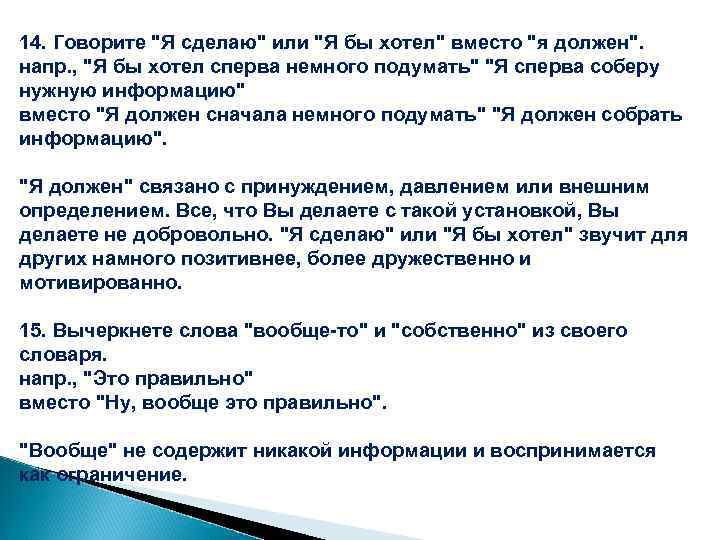 14. Говорите "Я сделаю" или "Я бы хотел" вместо "я должен". напр., "Я бы хотел сперва немного подумать" "Я сперва соберу нужную информацию"
вместо "Я должен сначала немного подумать" "Я должен собрать информацию".

"Я должен" связано с принуждением, давлением или внешним определением. Все, что Вы делаете с такой установкой, Вы делаете не добровольно. "Я сделаю" или "Я бы хотел" звучит для других намного позитивнее, более дружественно и мотивированно.

15. Вычеркнете слова "вообще-то" и "собственно" из своего словаря.
напр., "Это правильно"
вместо "Ну, вообще это правильно".

"Вообще" не содержит никакой информации и воспринимается как ограничение.